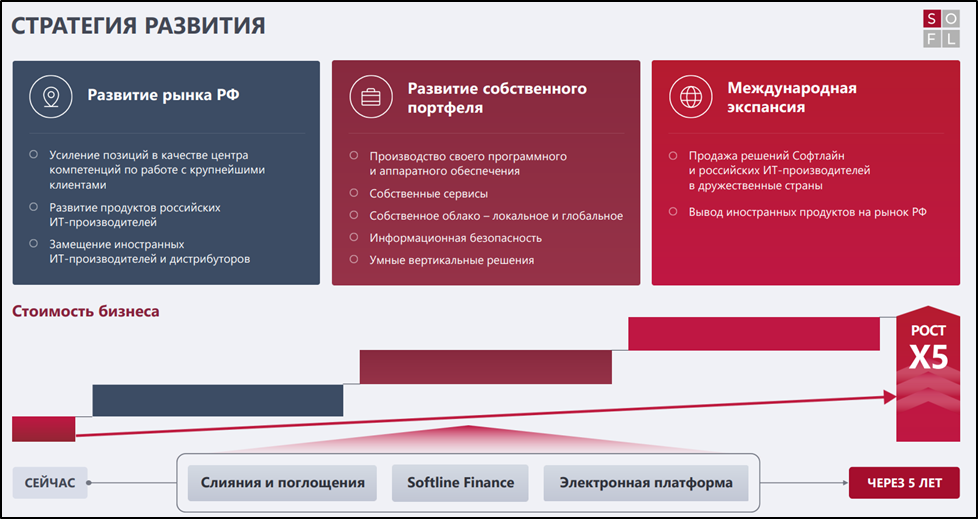 СТРАТЕГИЯ РАЗВИТИЯ

S O F L

Развитие рынка РФ

Усиление позиций в качестве центра компетенций по работе с крупнейшими клиентами

Развитие продуктов российских ИТ-производителей

Замещение иностранных ИТ-производителей и дистрибуторов

Развитие собственного портфеля

Производство своего программного и аппаратного обеспечения

Собственные сервисы

Собственное облако – локальное и глобальное

Информационная безопасность

Умные вертикальные решения

Международная экспансия

Продажа решений Софтлайн и российских ИТ-производителей в дружественные страны

Вывод иностранных продуктов на рынок РФ

Стоимость бизнеса

РОСТ X5

СЕЙЧАС

Слияния и поглощения

Softline Finance

Электронная платформа

ЧЕРЕЗ 5 ЛЕТ